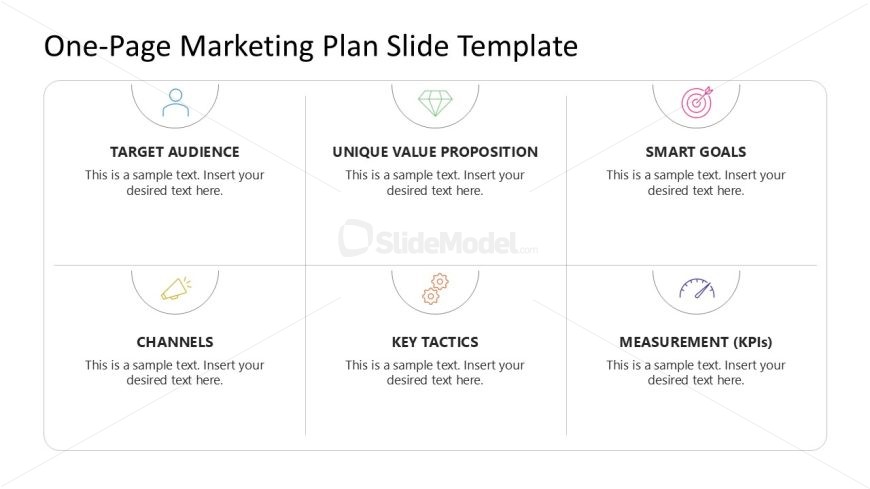 One-Page Marketing Plan Slide Template

TARGET AUDIENCE
This is a sample text. Insert your desired text here.

UNIQUE VALUE PROPOSITION
This is a sample text. Insert your desired text here.

SMART GOALS
This is a sample text. Insert your desired text here.

SlideModel.com

CHANNELS
This is a sample text. Insert your desired text here.

KEY TACTICS
This is a sample text. Insert your desired text here.

MEASUREMENT (KPIs)
This is a sample text. Insert your desired text here.